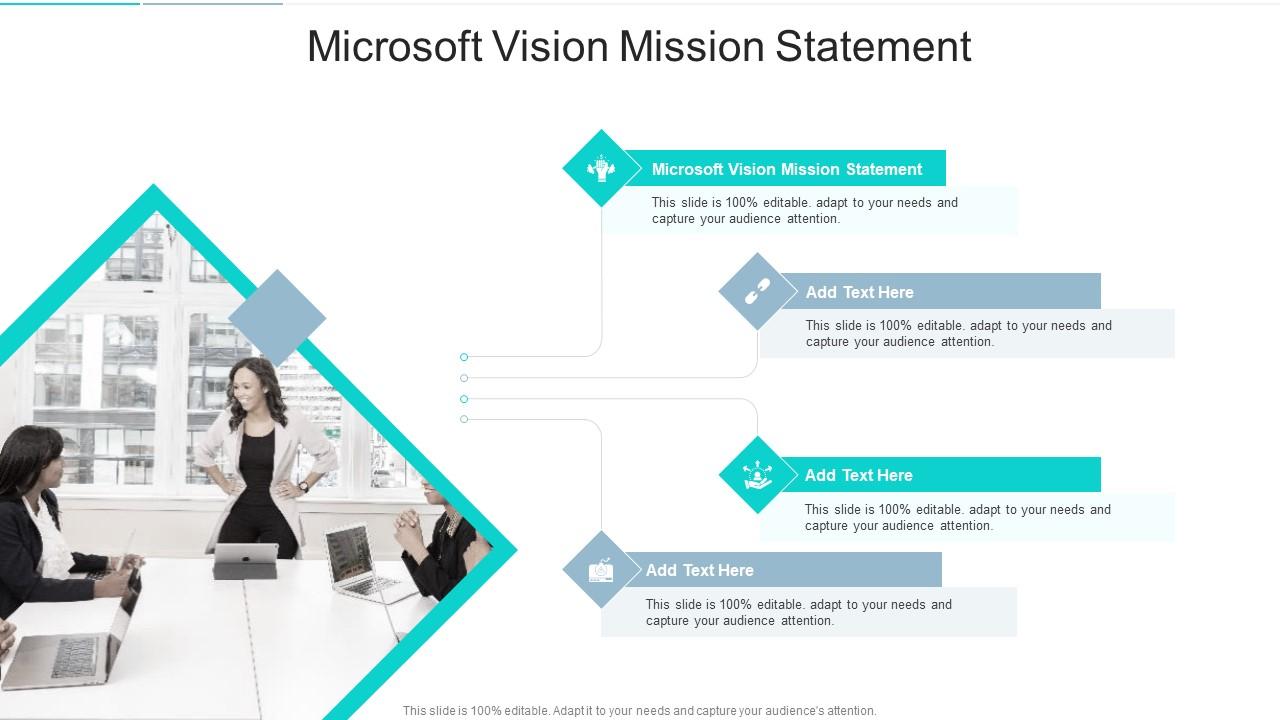 Microsoft Vision Mission Statement

Microsoft Vision Mission Statement

This slide is 100% editable. adapt to your needs and capture your audience attention.

Add Text Here

This slide is 100% editable. adapt to your needs and capture your audience attention.

Add Text Here

This slide is 100% editable. adapt to your needs and capture your audience attention.

Add Text Here

This slide is 100% editable. adapt to your needs and capture your audience attention.

This slide is 100% editable. Adapt it to your needs and capture your audience's attention.